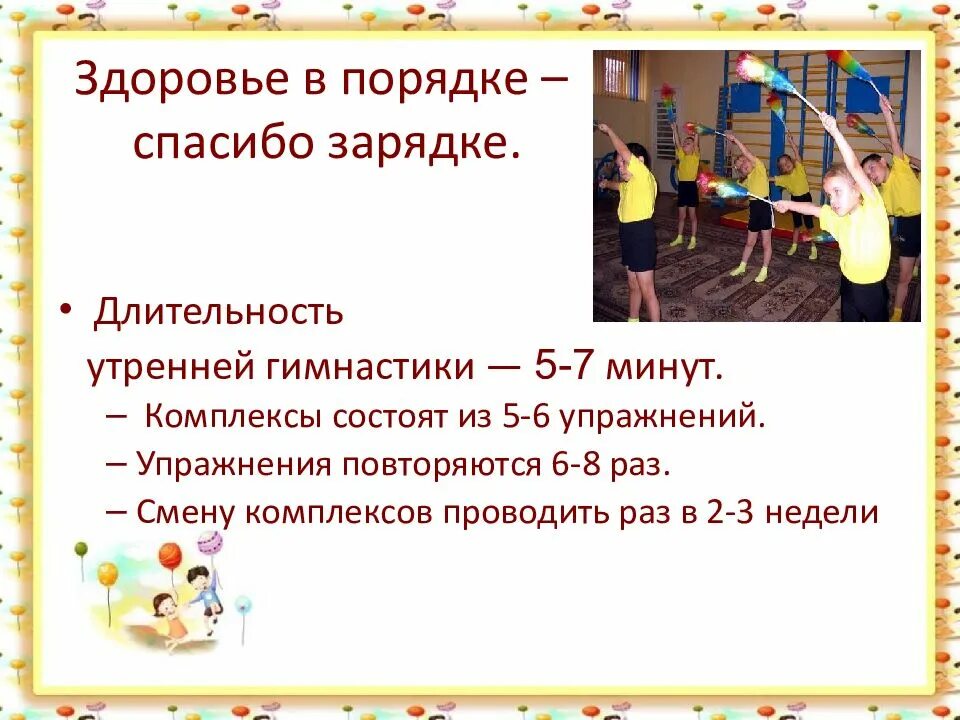 Здоровье в порядке – спасибо зарядке.

• Длительность утренней гимнастики — 5-7 минут.
– Комплексы состоят из 5-6 упражнений.
– Упражнения повторяются 6-8 раз.
– Смену комплексов проводить раз в 2-3 недели